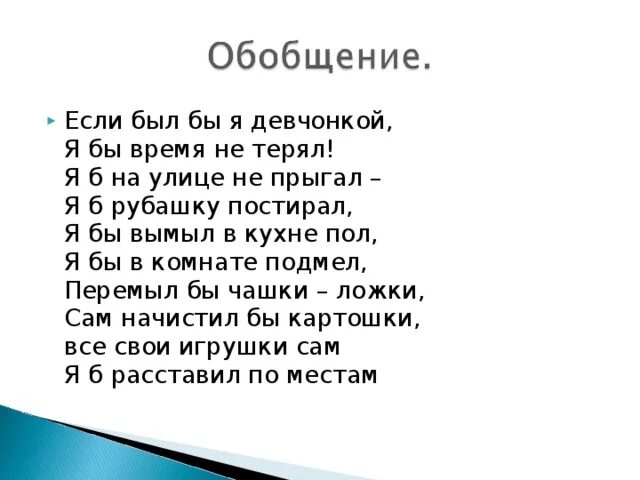 Обобщение.

Если был бы я девчонкой,
Я бы время не терял!
Я б на улице не прыгал –
Я б рубашку постирал,
Я бы вымыл в кухне пол,
Я бы в комнате подмел,
Перемыл бы чашки – ложки,
Сам начистил бы картошки,
все свои игрушки сам
Я б расставил по местам